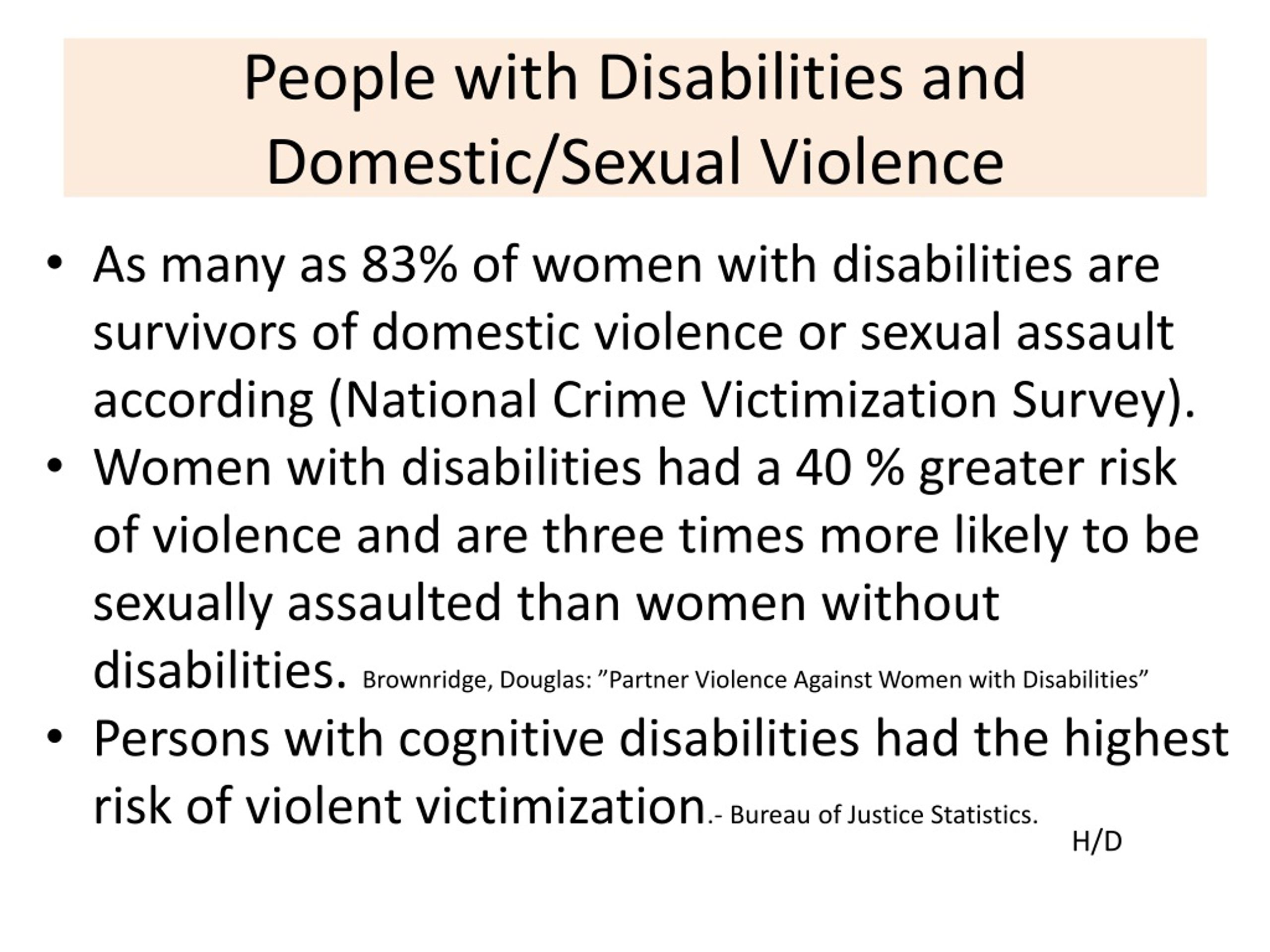 People with Disabilities and Domestic/Sexual Violence

• As many as 83% of women with disabilities are survivors of domestic violence or sexual assault according (National Crime Victimization Survey).
• Women with disabilities had a 40 % greater risk of violence and are three times more likely to be sexually assaulted than women without disabilities. Brownridge, Douglas: ”Partner Violence Against Women with Disabilities”
• Persons with cognitive disabilities had the highest risk of violent victimization.- Bureau of Justice Statistics.

H/D